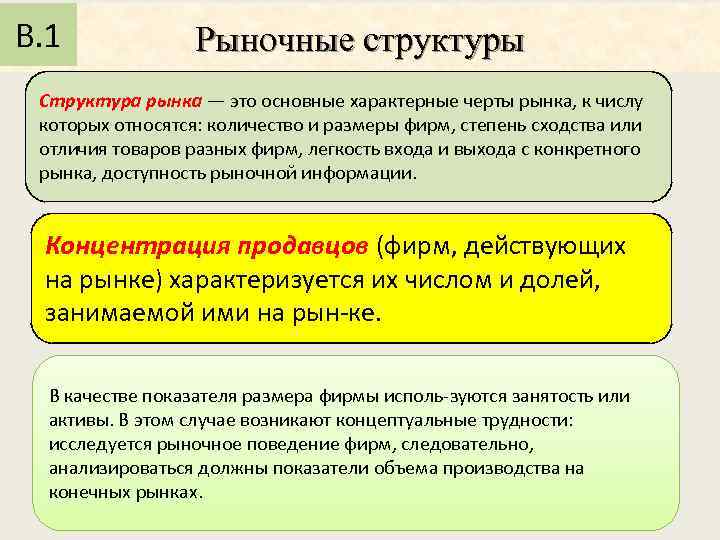 В.1

Рыночные структуры

Структура рынка — это основные характерные черты рынка, к числу которых относятся: количество и размеры фирм, степень сходства или отличия товаров разных фирм, легкость входа и выхода с конкретного рынка, доступность рыночной информации.

Концентрация продавцов (фирм, действующих на рынке) характеризуется их числом и долей, занимаемой ими на рын-ке.

В качестве показателя размера фирмы исполь-зуются занятость или активы. В этом случае возникают концептуальные трудности: исследуется рыночное поведение фирм, следовательно, анализироваться должны показатели объема производства на конечных рынках.